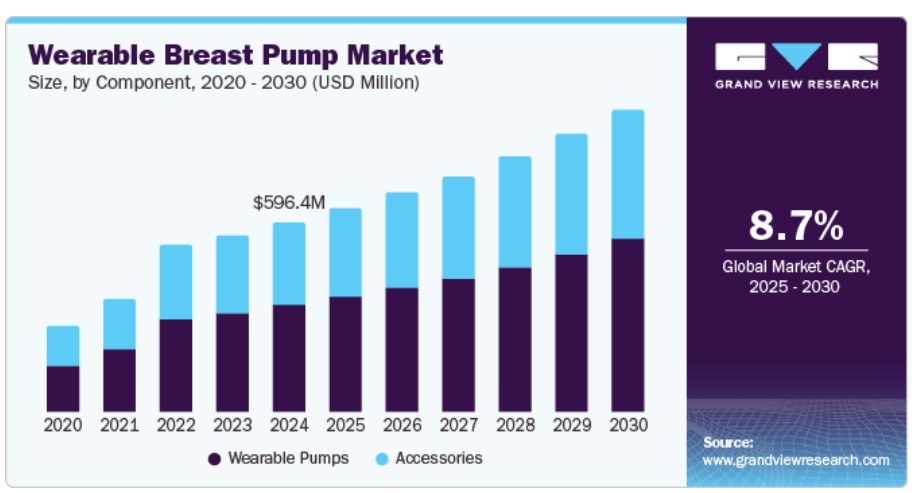 Wearable Breast Pump Market
Size, by Component, 2020 - 2030 (USD Million)

$596.4M

2020 2021 2022 2023 2024 2025 2026 2027 2028 2029 2030

Wearable Pumps Accessories

GRAND VIEW RESEARCH

8.7%
Global Market CAGR, 2025 - 2030

Source:
www.grandviewresearch.com